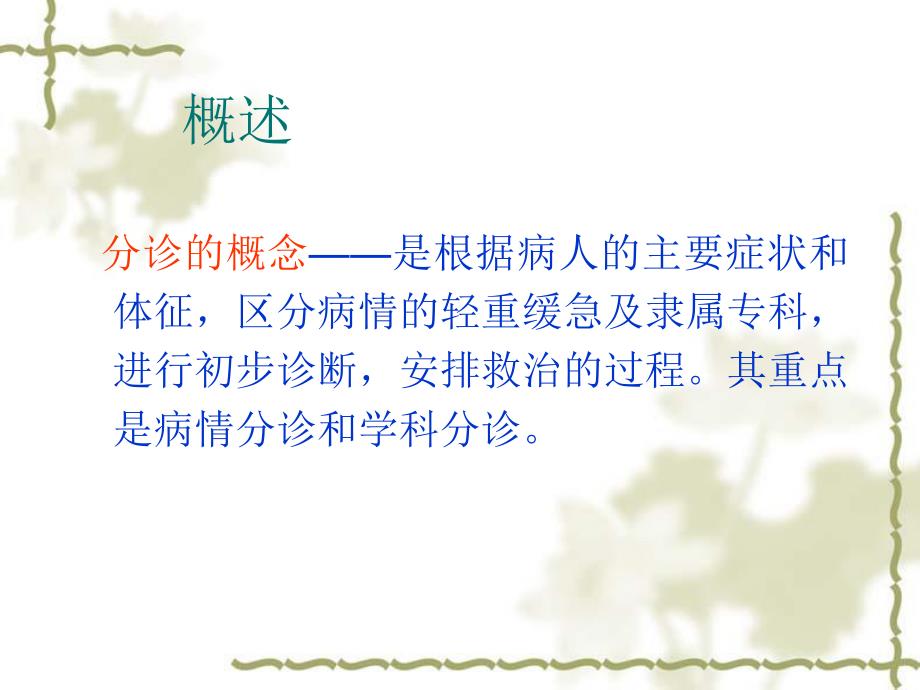 概述

分诊的概念——是根据病人的主要症状和体征，区分病情的轻重缓急及隶属专科，进行初步诊断，安排救治的过程。其重点是病情分诊和学科分诊。